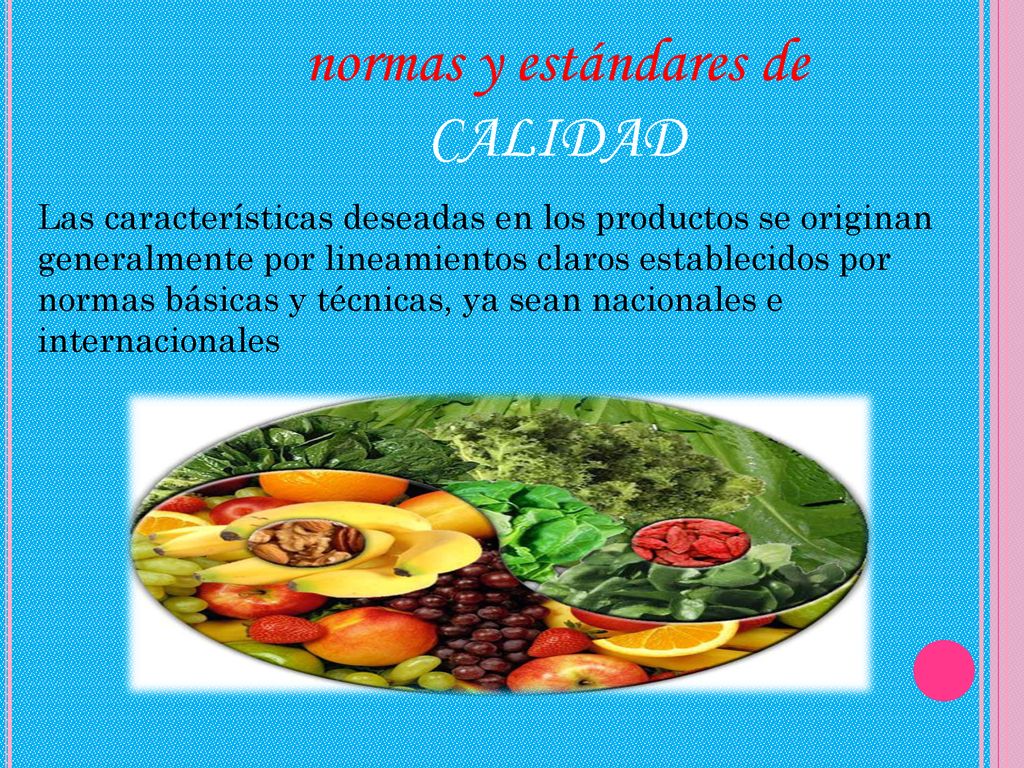 normas y estándares de CALIDAD

Las características deseadas en los productos se originan generalmente por lineamientos claros establecidos por normas básicas y técnicas, ya sean nacionales e internacionales